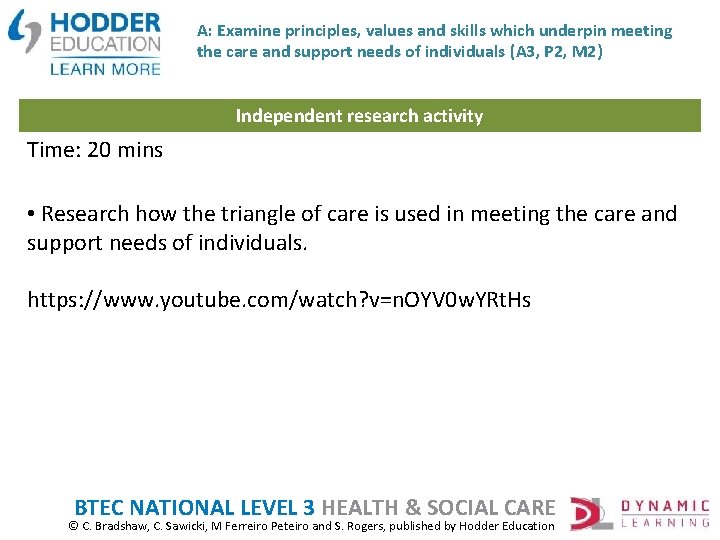 HODDER EDUCATION
LEARN MORE

A: Examine principles, values and skills which underpin meeting the care and support needs of individuals (A3, P2, M2)

Independent research activity

Time: 20 mins

• Research how the triangle of care is used in meeting the care and support needs of individuals.

https://www.youtube.com/watch?v=nOYV0wYRtHs

BTEC NATIONAL LEVEL 3 HEALTH & SOCIAL CARE
© C. Bradshaw, C. Sawicki, M Ferreiro Peteiro and S. Rogers, published by Hodder Education

DYNAMIC LEARNING